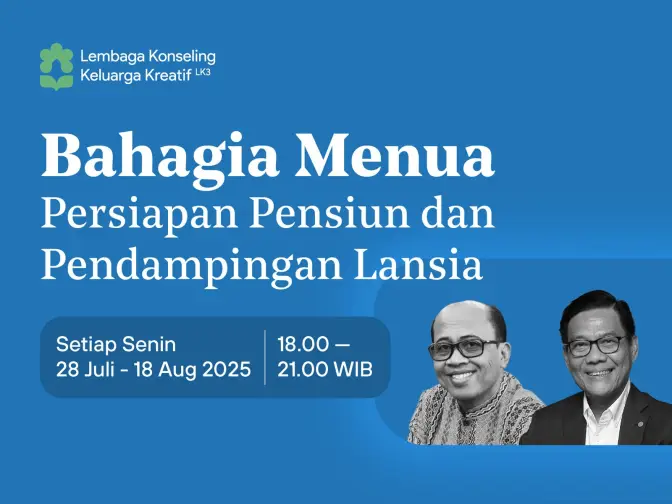 Lembaga Konseling Keluarga Kreatif LK3

Bahagia Menua
Persiapan Pensiun dan Pendampingan Lansia

Setiap Senin
28 Juli - 18 Aug 2025

18.00 —
21.00 WIB